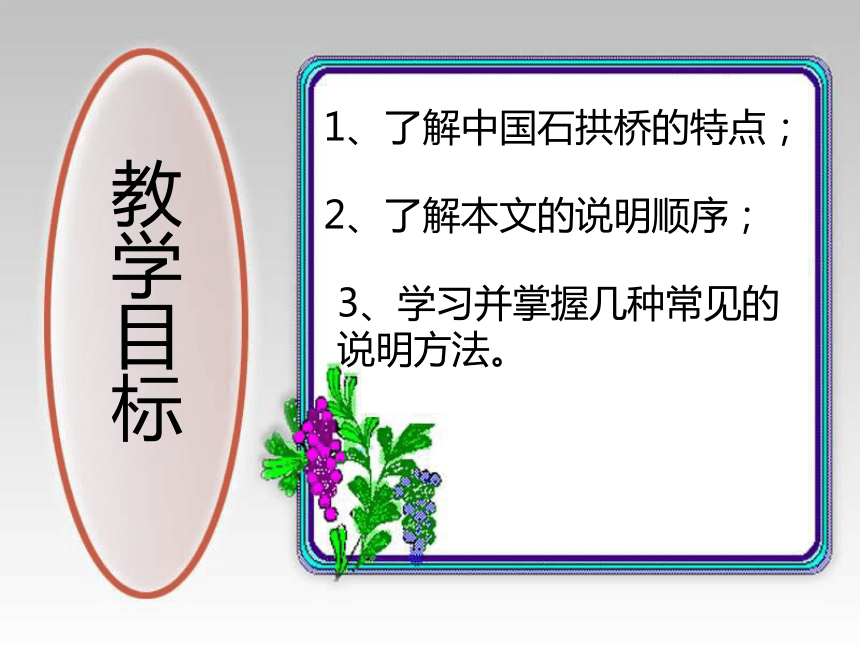 教学目标

1、了解中国石拱桥的特点；

2、了解本文的说明顺序；

3、学习并掌握几种常见的说明方法。